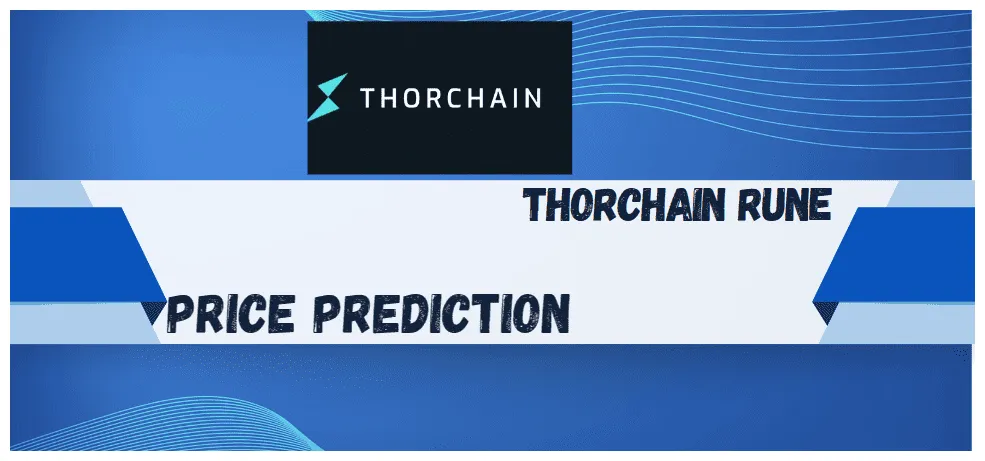 THORCHAIN

THORCHAIN RUNE

PRICE PREDICTION